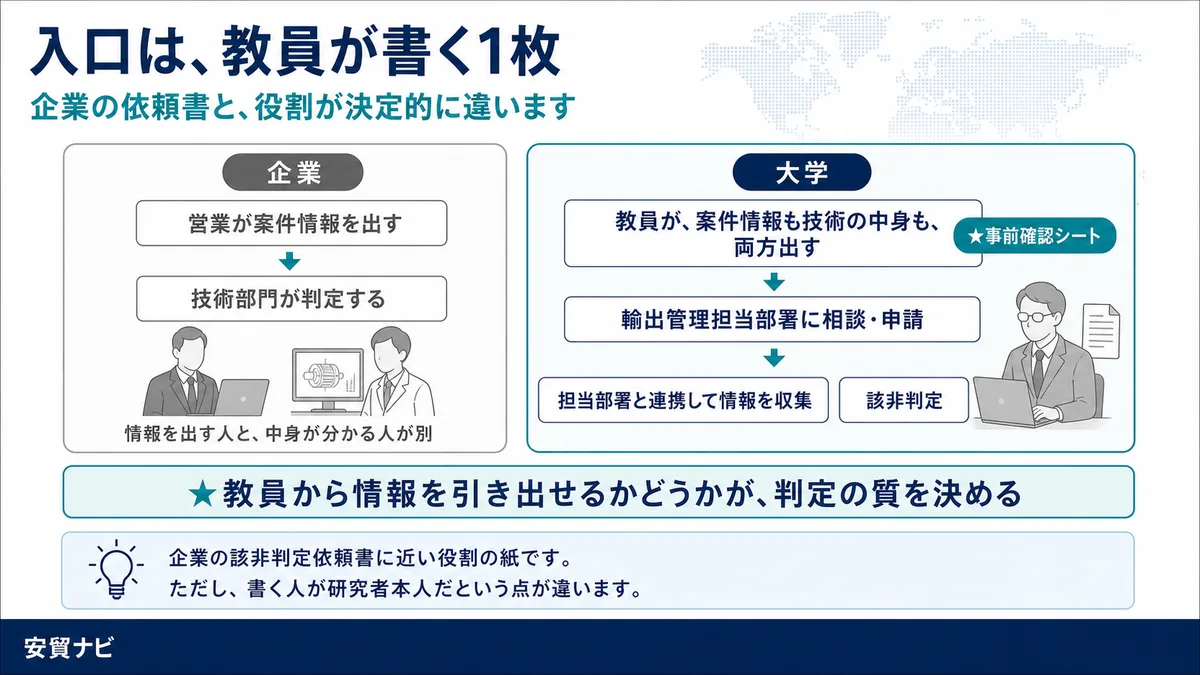 入口は、教員が書く1枚

企業の依頼書と、役割が決定的に違います

企業

営業が案件情報を出す

技術部門が判定する

情報を出す人と、中身が分かる人が別

大学

教員が、案件情報も技術の中身も、両方出す

★事前確認シート

輸出管理担当部署に相談・申請

担当部署と連携して情報を収集

該非判定

★教員から情報を引き出せるかどうかが、判定の質を決める

企業の該非判定依頼書に近い役割の紙です。
ただし、書く人が研究者本人だという点が違います。

安貿ナビ